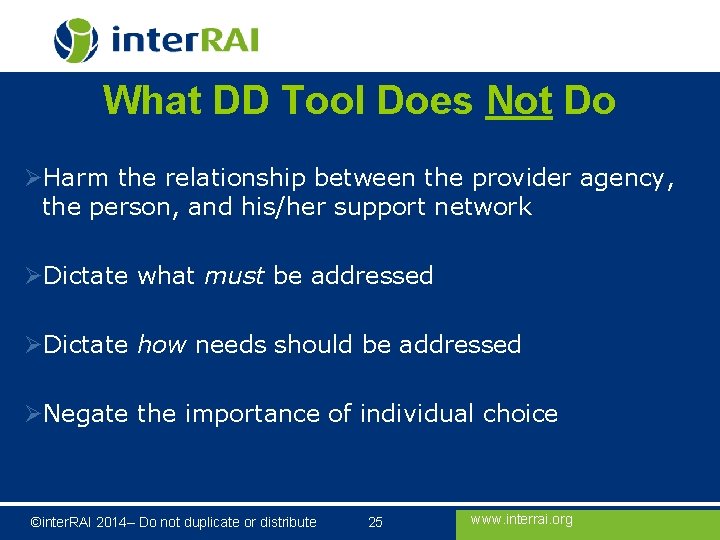 interRAI

What DD Tool Does Not Do

➢Harm the relationship between the provider agency, the person, and his/her support network

➢Dictate what must be addressed

➢Dictate how needs should be addressed

➢Negate the importance of individual choice

©interRAI 2014– Do not duplicate or distribute 25

www.interrai.org